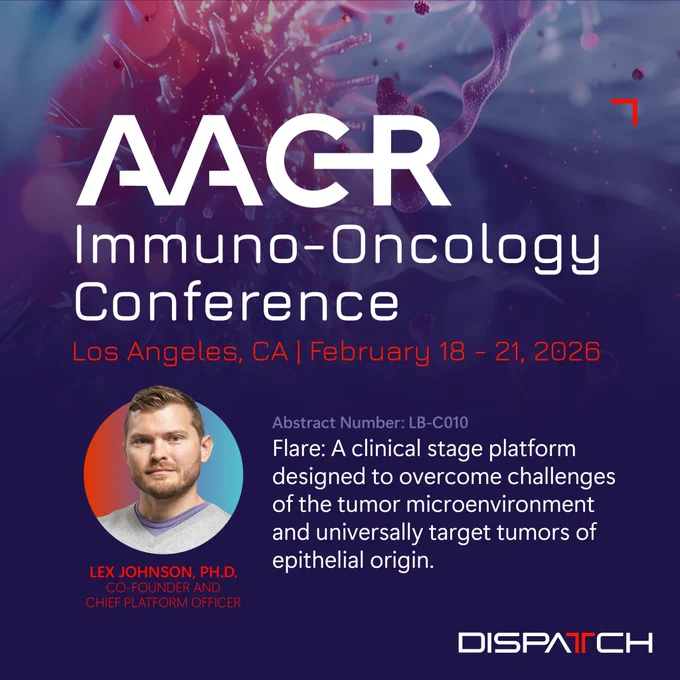 AACR
Immuno-Oncology Conference
Los Angeles, CA | February 18 - 21, 2026

Abstract Number: LB-C010
Flare: A clinical stage platform designed to overcome challenges of the tumor microenvironment and universally target tumors of epithelial origin.

LEX JOHNSON, PH.D.
CO-FOUNDER AND CHIEF PLATFORM OFFICER

DISPATCH